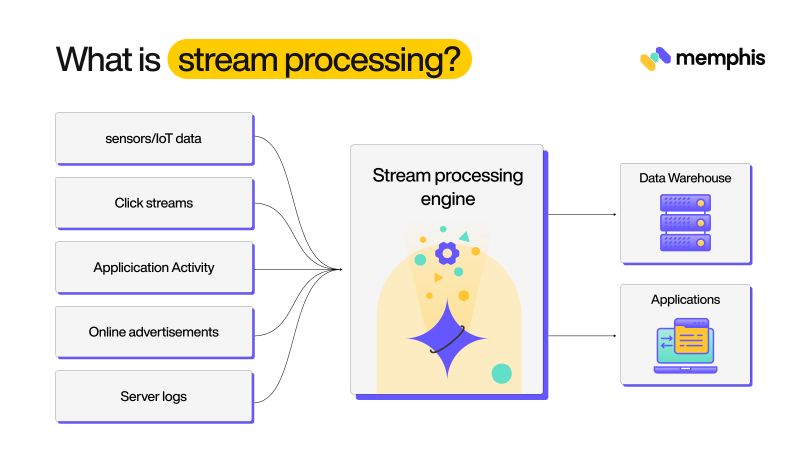 What is stream processing?

memphis

sensors/IoT data

Click streams

Applicication Activity

Online advertisements

Server logs

Stream processing engine

Data Warehouse

Applications